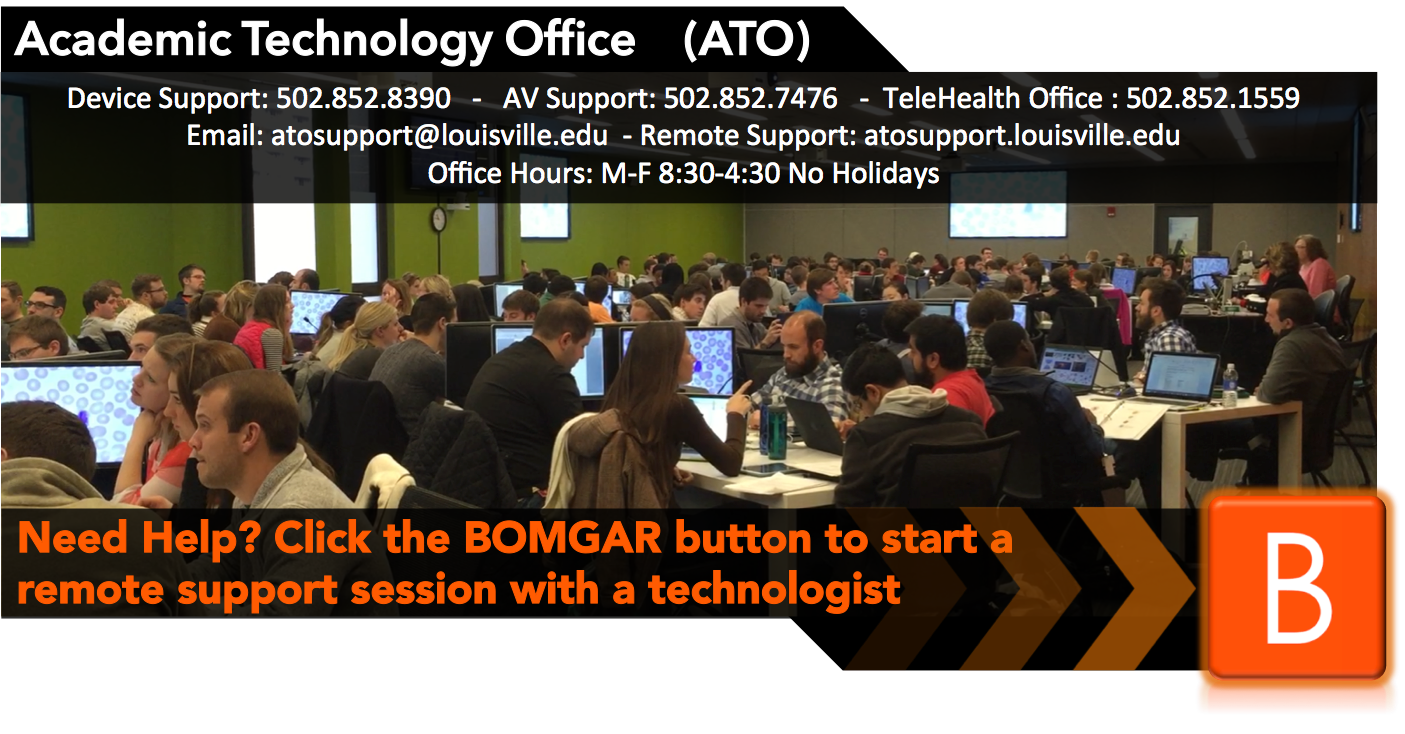 Academic Technology Office (ATO)

Device Support: 502.852.8390 - AV Support: 502.852.7476 - TeleHealth Office : 502.852.1559
Email: atosupport@louisville.edu - Remote Support: atosupport.louisville.edu
Office Hours: M-F 8:30-4:30 No Holidays

Need Help? Click the BOMGAR button to start a remote support session with a technologist

B